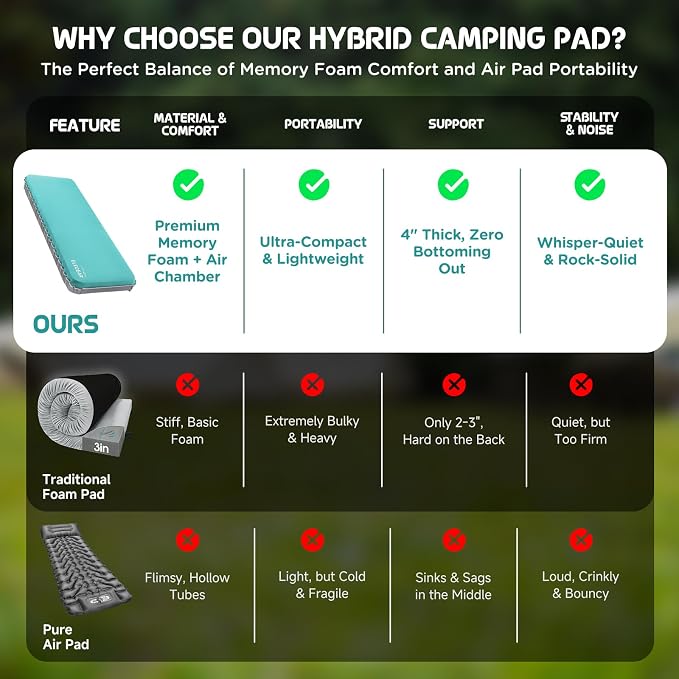 WHY CHOOSE OUR HYBRID CAMPING PAD?
The Perfect Balance of Memory Foam Comfort and Air Pad Portability

| FEATURE | MATERIAL & COMFORT | PORTABILITY | SUPPORT | STABILITY & NOISE |
|---|---|---|---|---|
| OURS | Premium Memory Foam + Air Chamber | Ultra-Compact & Lightweight | 4" Thick, Zero Bottoming Out | Whisper-Quiet & Rock-Solid |
| 3in Traditional Foam Pad | Stiff, Basic Foam | Extremely Bulky & Heavy | Only 2-3", Hard on the Back | Quiet, but Too Firm |
| Pure Air Pad | Flimsy, Hollow Tubes | Light, but Cold & Fragile | Sinks & Sags in the Middle | Loud, Crinkly & Bouncy |